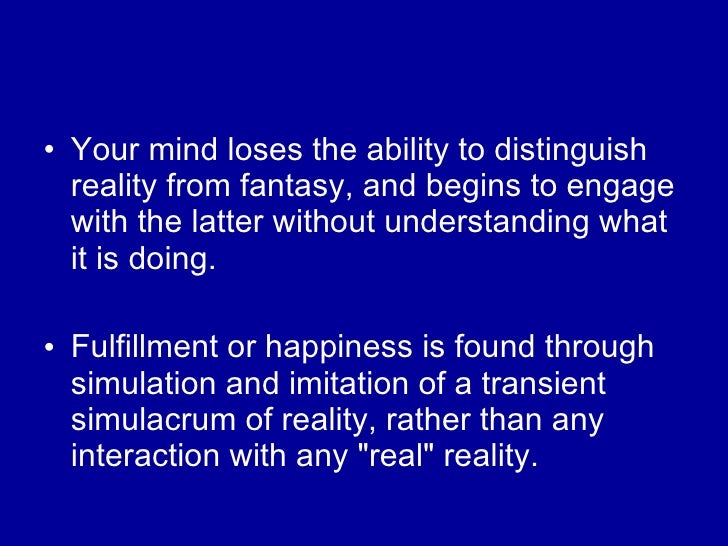 • Your mind loses the ability to distinguish reality from fantasy, and begins to engage with the latter without understanding what it is doing.

• Fulfillment or happiness is found through simulation and imitation of a transient simulacrum of reality, rather than any interaction with any "real" reality.